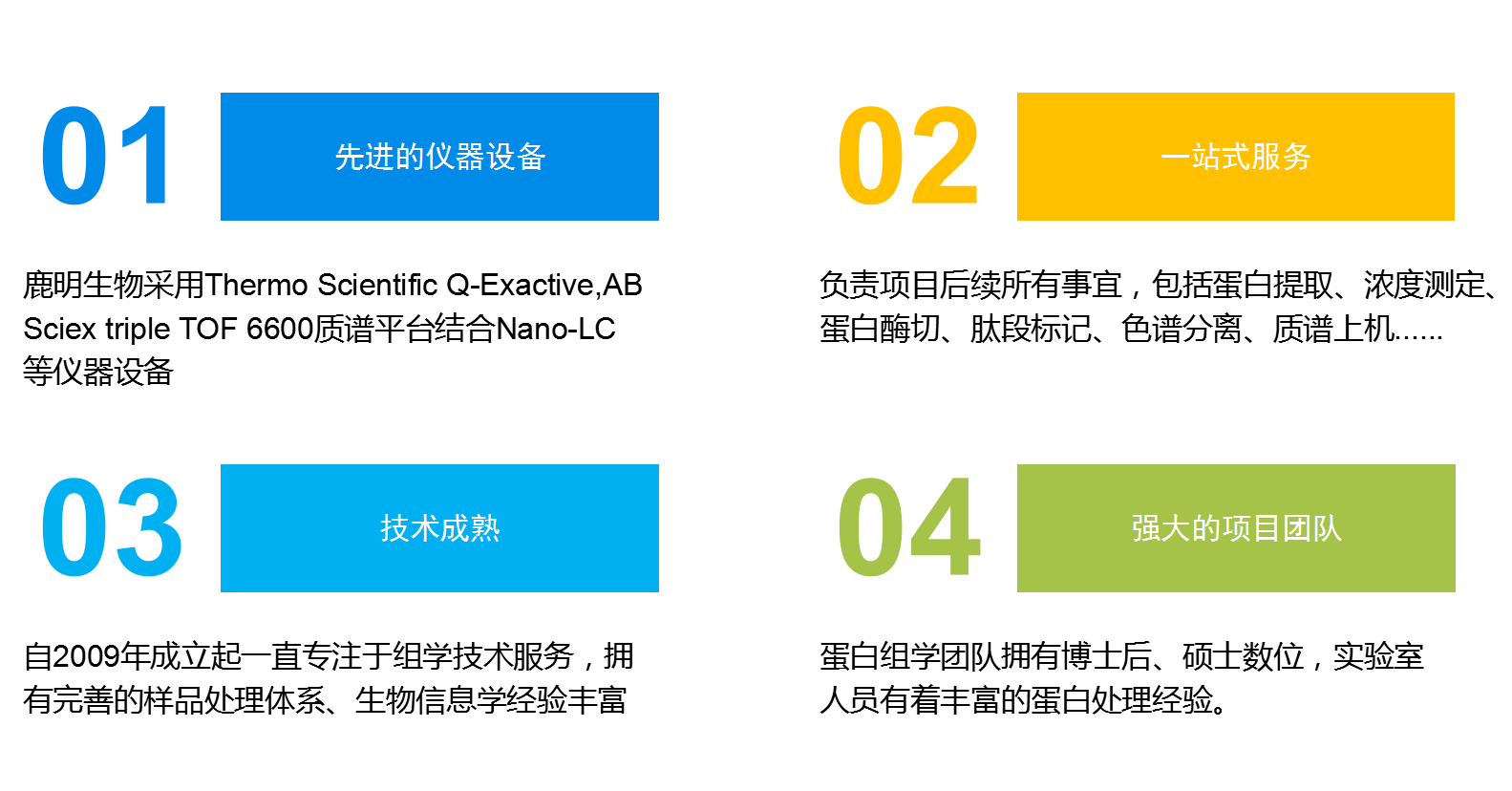 01

先进的仪器设备

鹿明生物采用Thermo Scientific Q-Exactive,AB Sciex triple TOF 6600质谱平台结合Nano-LC等仪器设备

02

一站式服务

负责项目后续所有事宜，包括蛋白提取、浓度测定、蛋白酶切、肽段标记、色谱分离、质谱上机......

03

技术成熟

自2009年成立起一直专注于组学技术服务，拥有完善的样品处理体系、生物信息学经验丰富

04

强大的项目团队

蛋白组学团队拥有博士后、硕士数位，实验室人员有着丰富的蛋白处理经验。